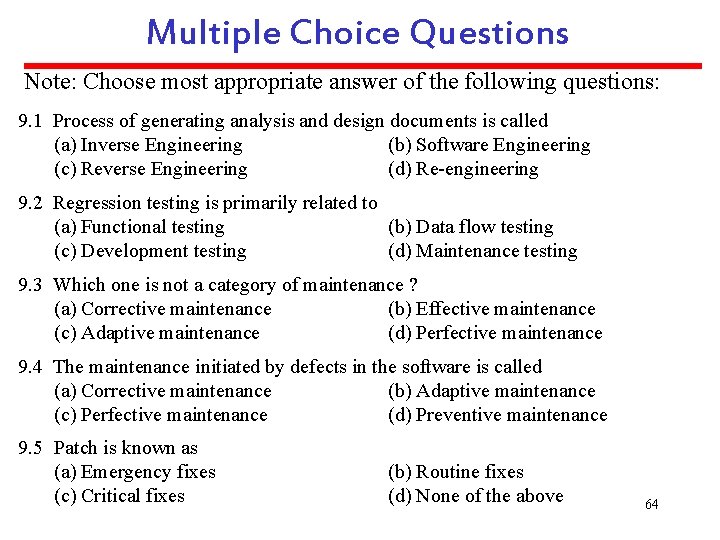 Multiple Choice Questions

Note: Choose most appropriate answer of the following questions:

9.1 Process of generating analysis and design documents is called
(a) Inverse Engineering (b) Software Engineering
(c) Reverse Engineering (d) Re-engineering

9.2 Regression testing is primarily related to
(a) Functional testing (b) Data flow testing
(c) Development testing (d) Maintenance testing

9.3 Which one is not a category of maintenance ?
(a) Corrective maintenance (b) Effective maintenance
(c) Adaptive maintenance (d) Perfective maintenance

9.4 The maintenance initiated by defects in the software is called
(a) Corrective maintenance (b) Adaptive maintenance
(c) Perfective maintenance (d) Preventive maintenance

9.5 Patch is known as
(a) Emergency fixes (b) Routine fixes
(c) Critical fixes (d) None of the above

64